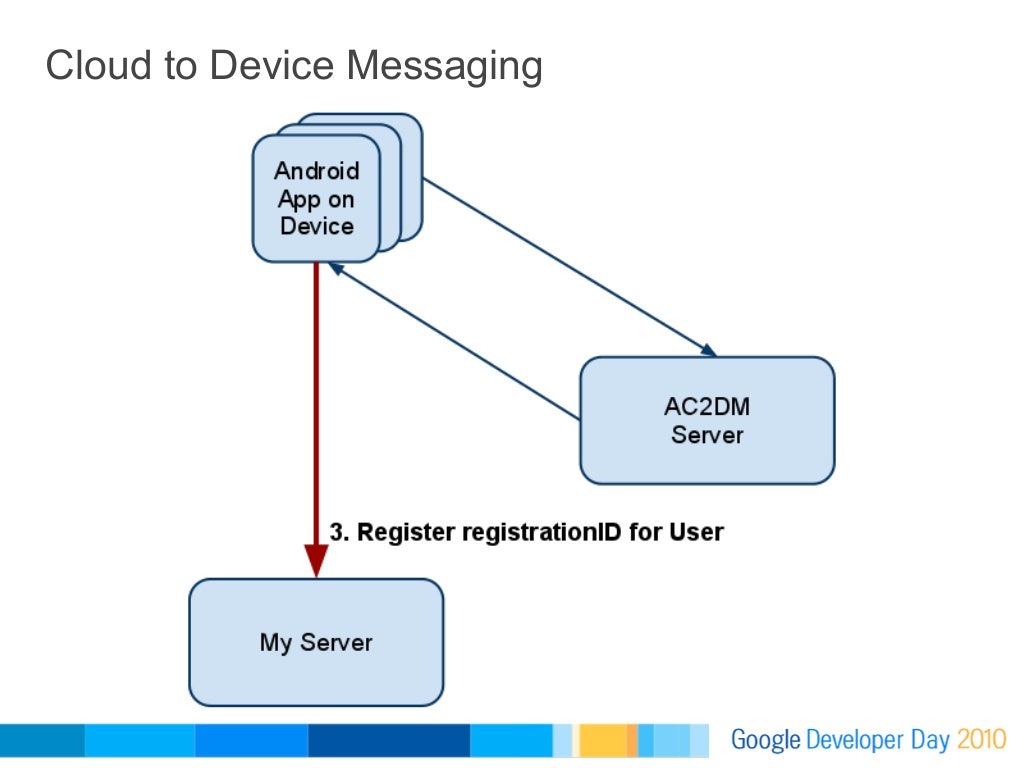 Cloud to Device Messaging

Android App on Device

AC2DM Server

3. Register registrationID for User

My Server

Google Developer Day 2010